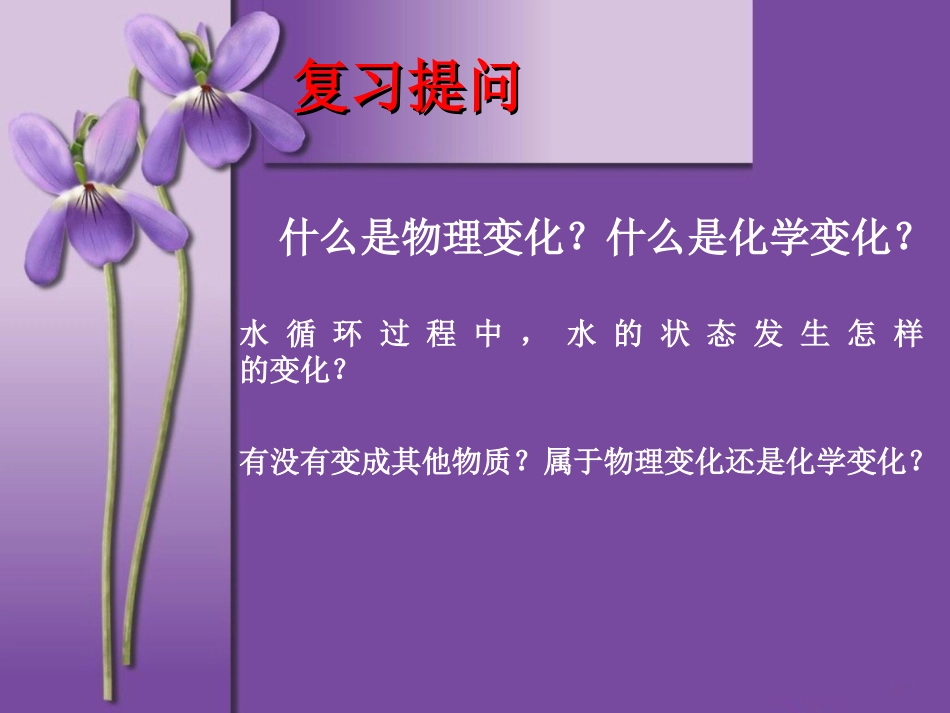 复习提问

什么是物理变化？什么是化学变化？

水循环过程中，水的状态发生怎样的变化？

有没有变成其他物质？属于物理变化还是化学变化？